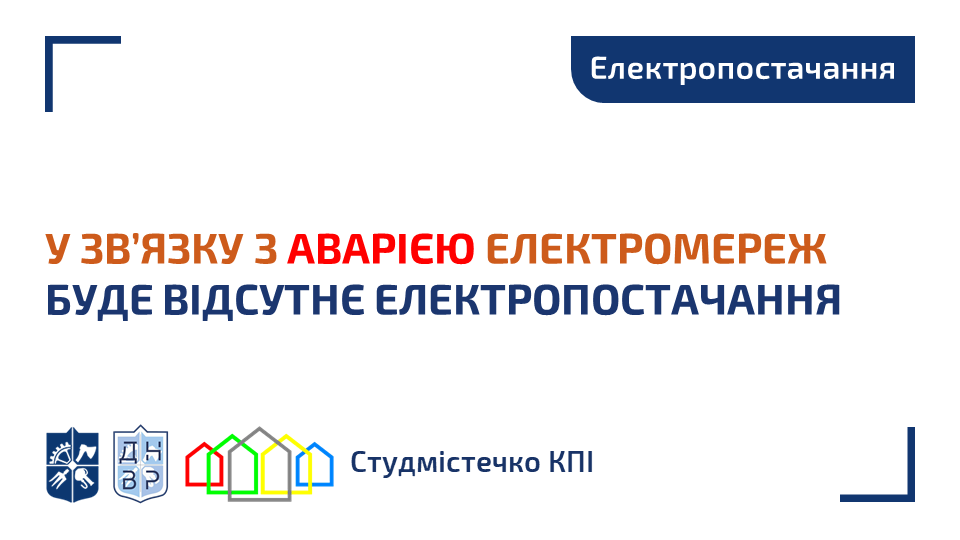 Електропостачання

У ЗВ'ЯЗКУ З АВАРІЄЮ ЕЛЕКТРОМЕРЕЖ БУДЕ ВІДСУТНЄ ЕЛЕКТРОПОСТАЧАННЯ

ДН ВР

Студмістечко КПІ